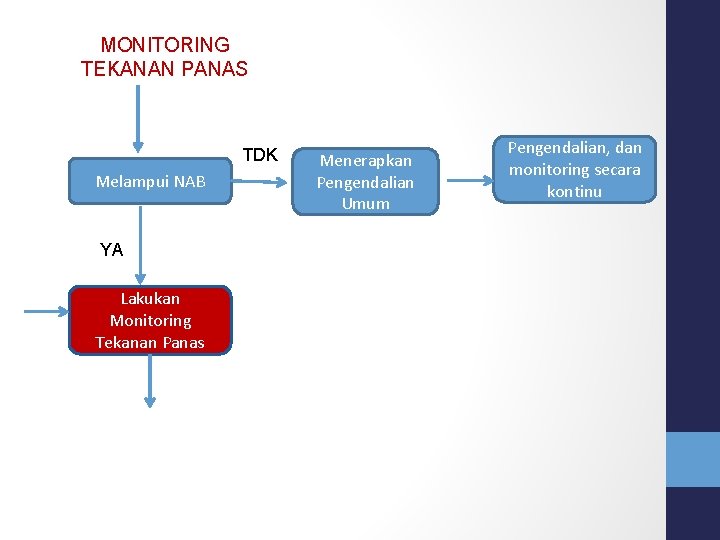 MONITORING
TEKANAN PANAS

Melampui NAB

TDK

Menerapkan Pengendalian Umum

Pengendalian, dan monitoring secara kontinu

YA

Lakukan Monitoring Tekanan Panas